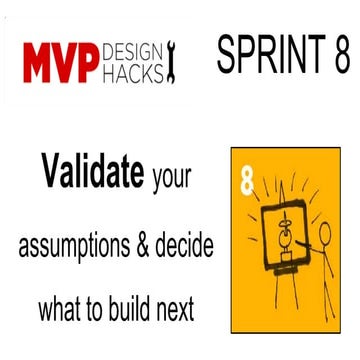 MVP DESIGN HACKS

SPRINT 8

Validate your assumptions & decide what to build next

8